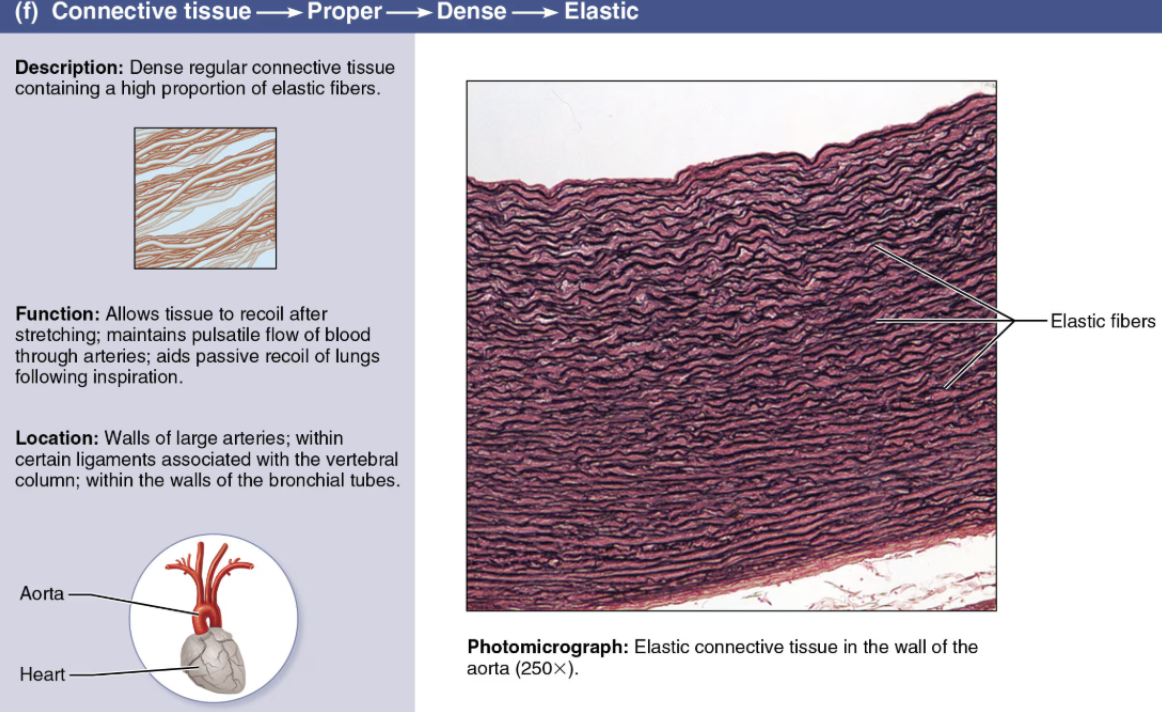 (f) Connective tissue → Proper → Dense → Elastic

Description: Dense regular connective tissue containing a high proportion of elastic fibers.

Function: Allows tissue to recoil after stretching; maintains pulsatile flow of blood through arteries; aids passive recoil of lungs following inspiration.

Location: Walls of large arteries; within certain ligaments associated with the vertebral column; within the walls of the bronchial tubes.

Aorta

Heart

Elastic fibers

Photomicrograph: Elastic connective tissue in the wall of the aorta (250×).